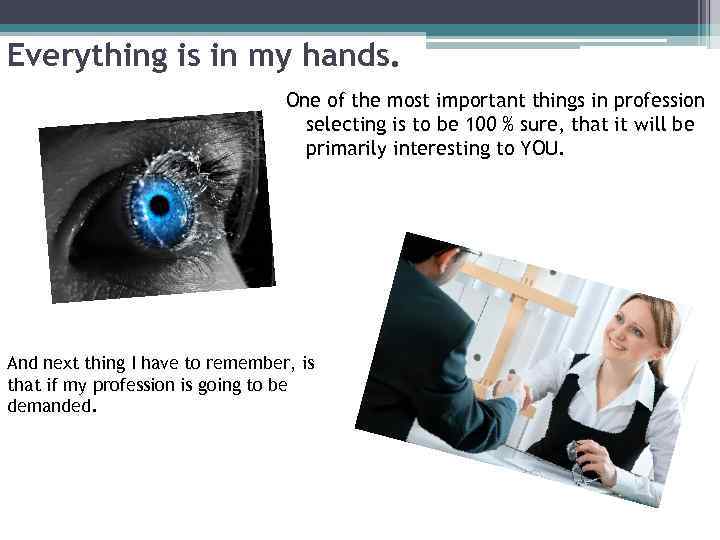 Everything is in my hands.

One of the most important things in profession selecting is to be 100 % sure, that it will be primarily interesting to YOU.

And next thing I have to remember, is that if my profession is going to be demanded.